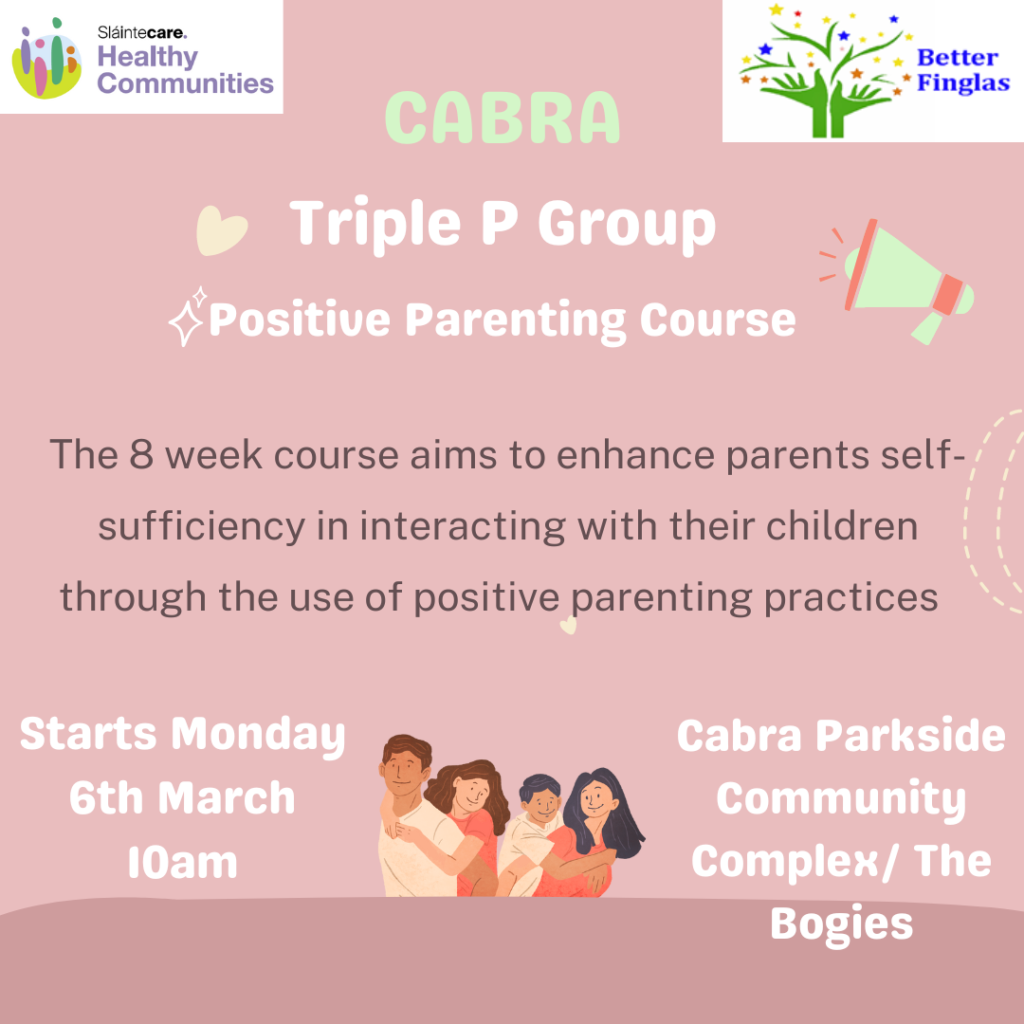 Sláintecare.
Healthy Communities

Better Finglas

CABRA

Triple P Group

Positive Parenting Course

The 8 week course aims to enhance parents self-sufficiency in interacting with their children through the use of positive parenting practices

Starts Monday 6th March 10am

Cabra Parkside Community Complex/ The Bogies